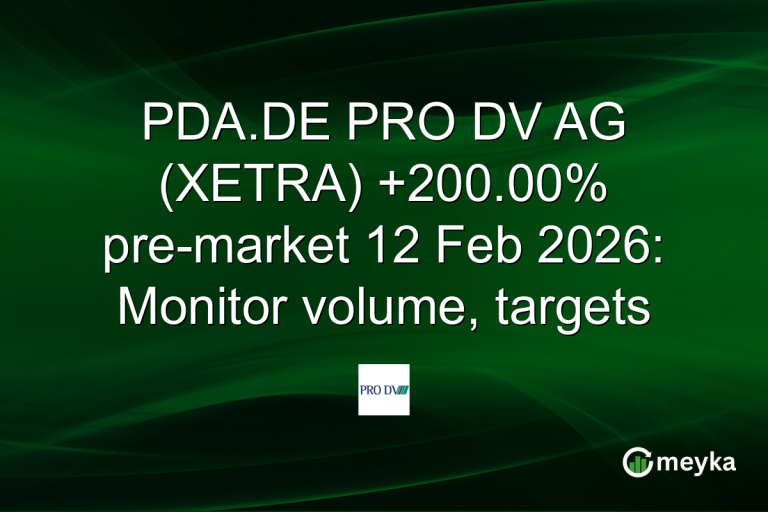 PDA.DE PRO DV AG (XETRA) +200.00% pre-market 12 Feb 2026: Monitor volume, targets

PRO DV

meyka